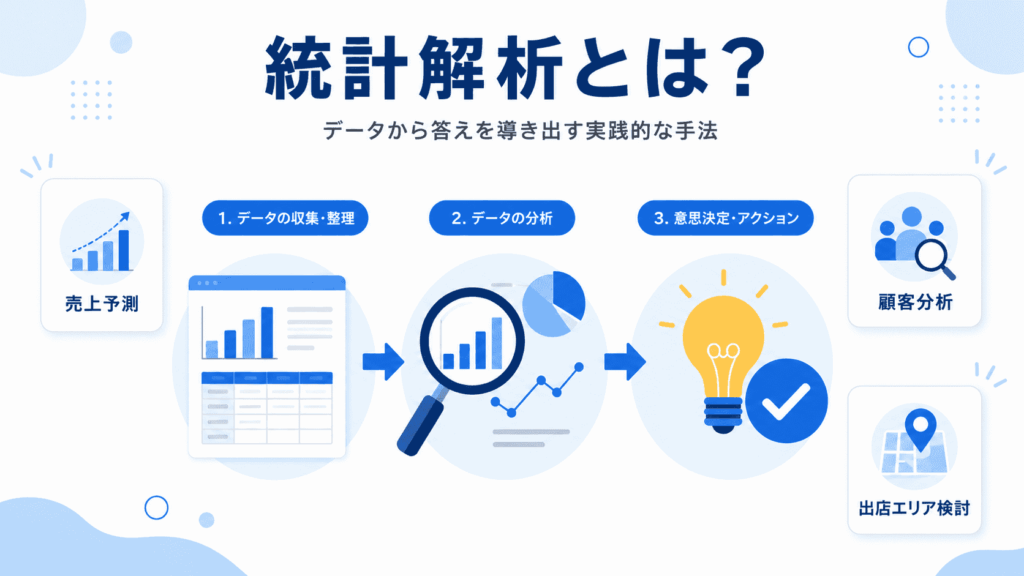 統計解析とは?

データから答えを導き出す実践的な手法

売上予測

1. データの収集・整理

2. データの分析

3. 意思決定・アクション

顧客分析

出店エリア検討